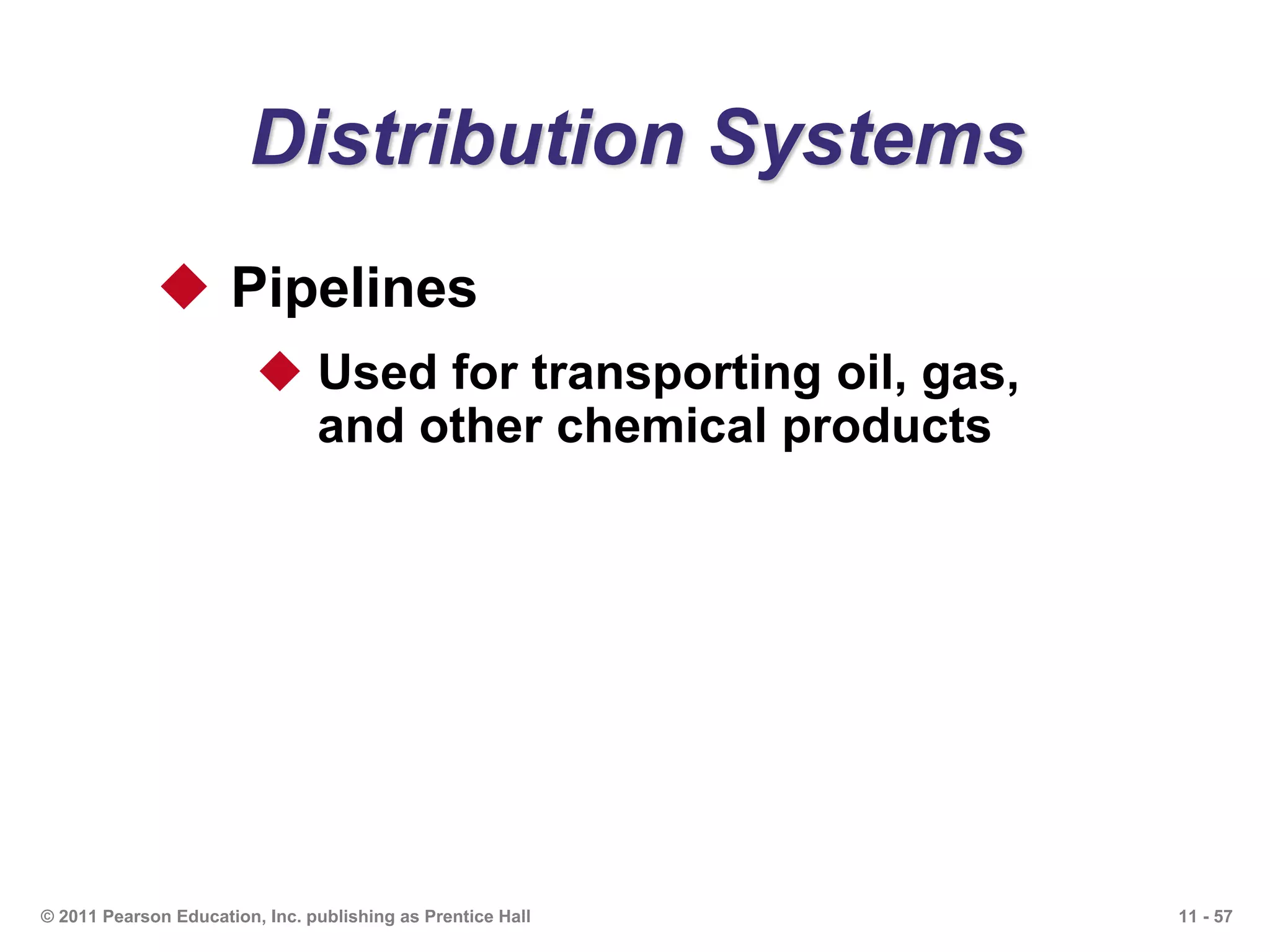 Distribution Systems

◆ Pipelines

◆ Used for transporting oil, gas, and other chemical products

© 2011 Pearson Education, Inc. publishing as Prentice Hall

11 - 57